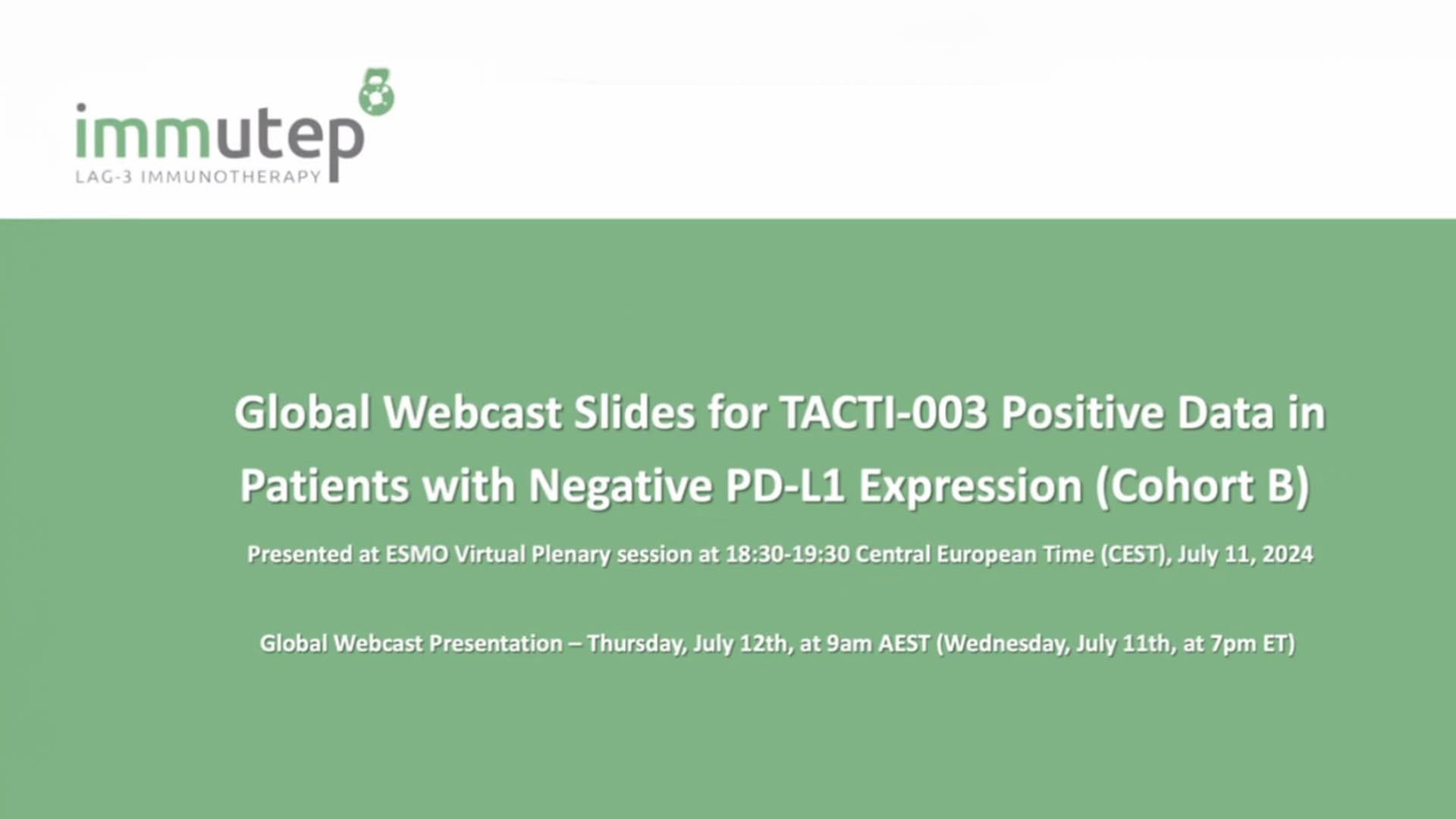 immutep
LAG-3 IMMUNOTHERAPY

Global Webcast Slides for TACTI-003 Positive Data in Patients with Negative PD-L1 Expression (Cohort B)

Presented at ESMO Virtual Plenary session at 18:30-19:30 Central European Time (CEST), July 11, 2024

Global Webcast Presentation – Thursday, July 12th, at 9am AEST (Wednesday, July 11th, at 7pm ET)